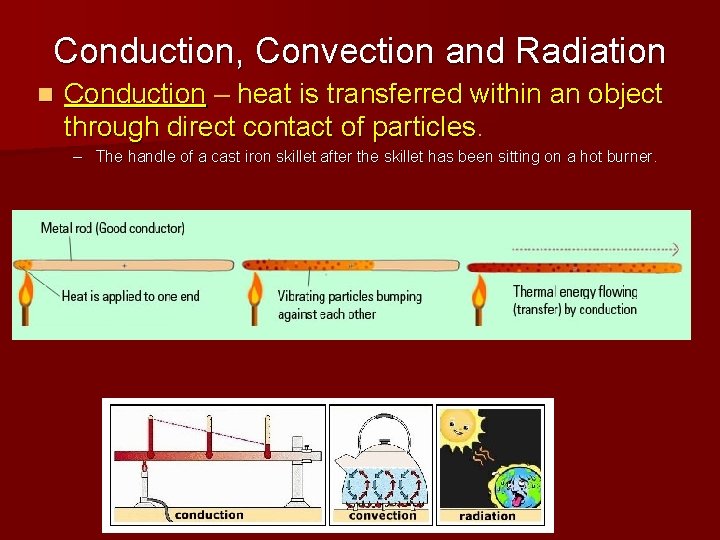 Conduction, Convection and Radiation

Conduction – heat is transferred within an object through direct contact of particles.

– The handle of a cast iron skillet after the skillet has been sitting on a hot burner.

Metal rod (Good conductor)

Heat is applied to one end

Vibrating particles bumping against each other

Thermal energy flowing (transfer) by conduction

conduction

convection

radiation